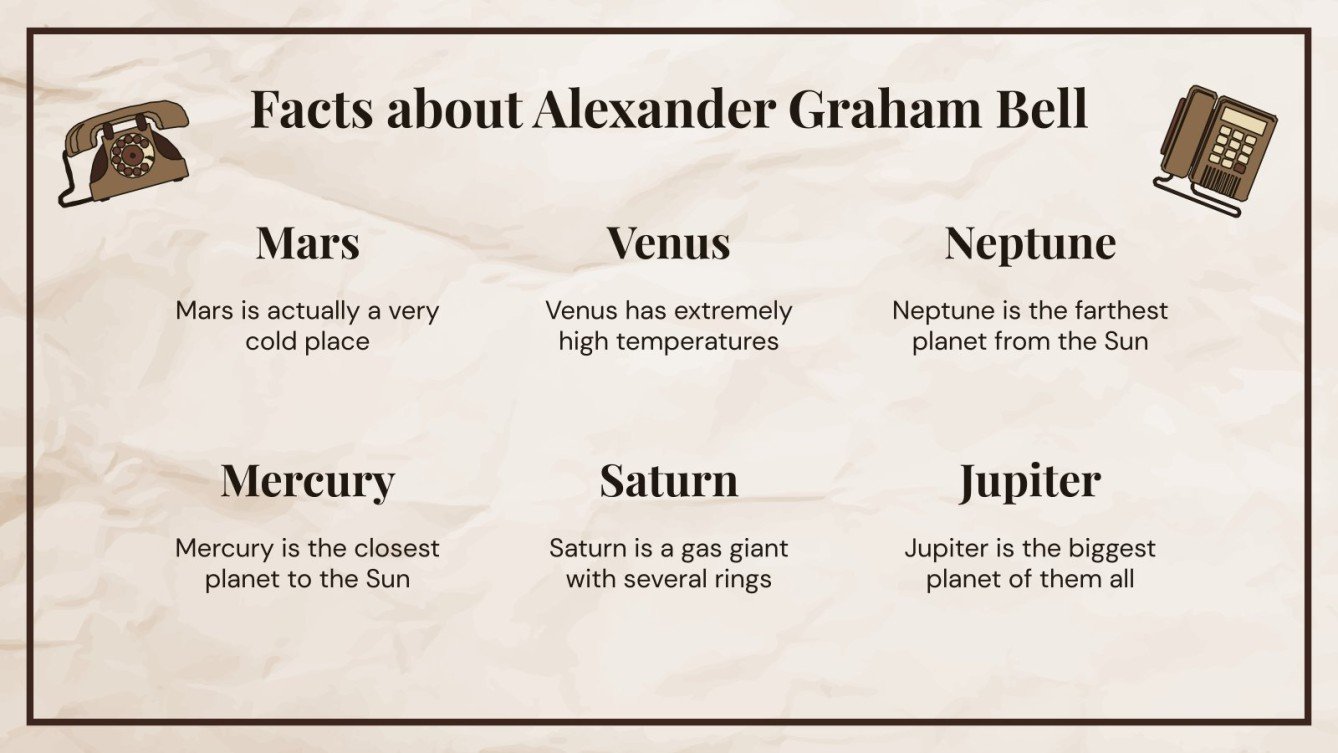 Facts about Alexander Graham Bell

Mars

Mars is actually a very cold place

Venus

Venus has extremely high temperatures

Neptune

Neptune is the farthest planet from the Sun

Mercury

Mercury is the closest planet to the Sun

Saturn

Saturn is a gas giant with several rings

Jupiter

Jupiter is the biggest planet of them all